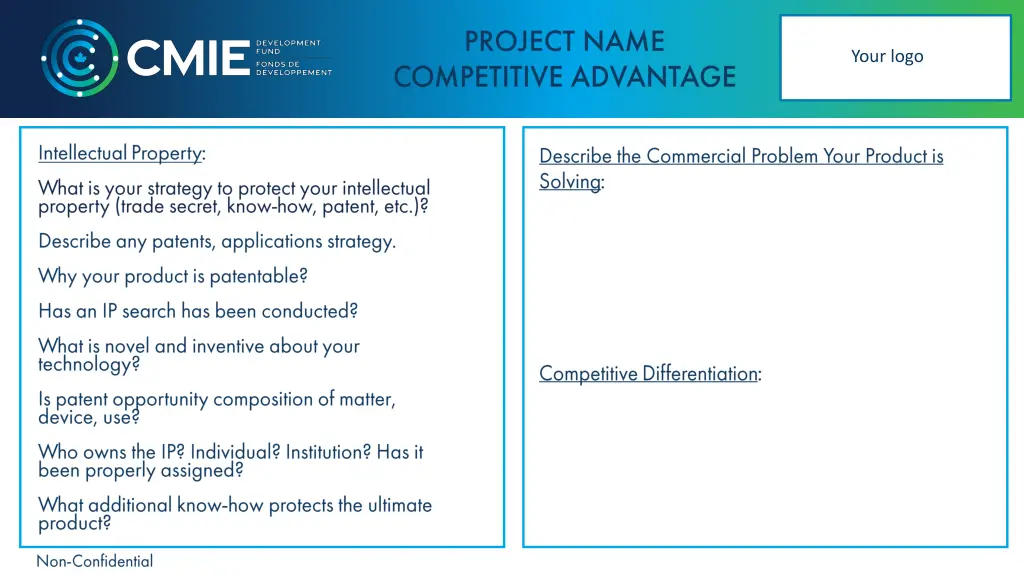 CMIE DEVELOPMENT FUND FONDS DE DEVELOPPEMENT

PROJECT NAME
COMPETITIVE ADVANTAGE

Your logo

Intellectual Property:

What is your strategy to protect your intellectual property (trade secret, know-how, patent, etc.)?

Describe any patents, applications strategy.

Why your product is patentable?

Has an IP search has been conducted?

What is novel and inventive about your technology?

Is patent opportunity composition of matter, device, use?

Who owns the IP? Individual? Institution? Has it been properly assigned?

What additional know-how protects the ultimate product?

Describe the Commercial Problem Your Product is Solving:

Competitive Differentiation:

Non-Confidential